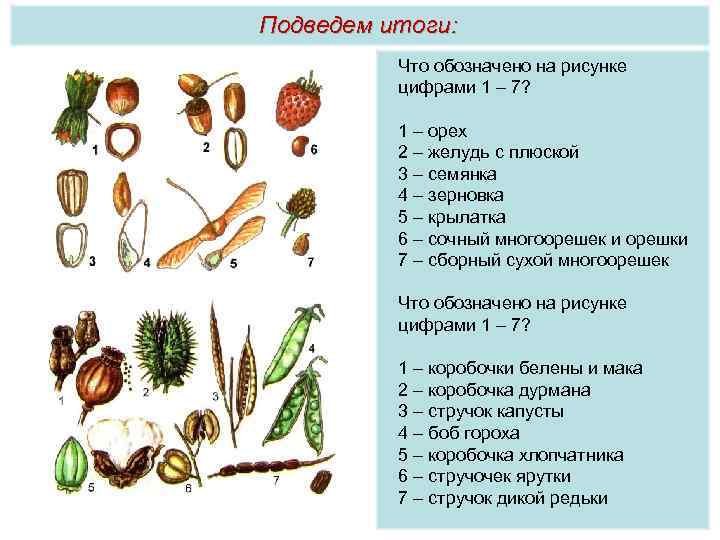 Подведем итоги:

1

2

6

3

4

5

7

1

2

3

4

5

6

7

Что обозначено на рисунке цифрами 1 – 7?

1 – орех
2 – желудь с плюской
3 – семянка
4 – зерновка
5 – крылатка
6 – сочный многоорешек и орешки
7 – сборный сухой многоорешек

Что обозначено на рисунке цифрами 1 – 7?

1 – коробочки белены и мака
2 – коробочка дурмана
3 – стручок капусты
4 – боб гороха
5 – коробочка хлопчатника
6 – стручочек ярутки
7 – стручок дикой редьки